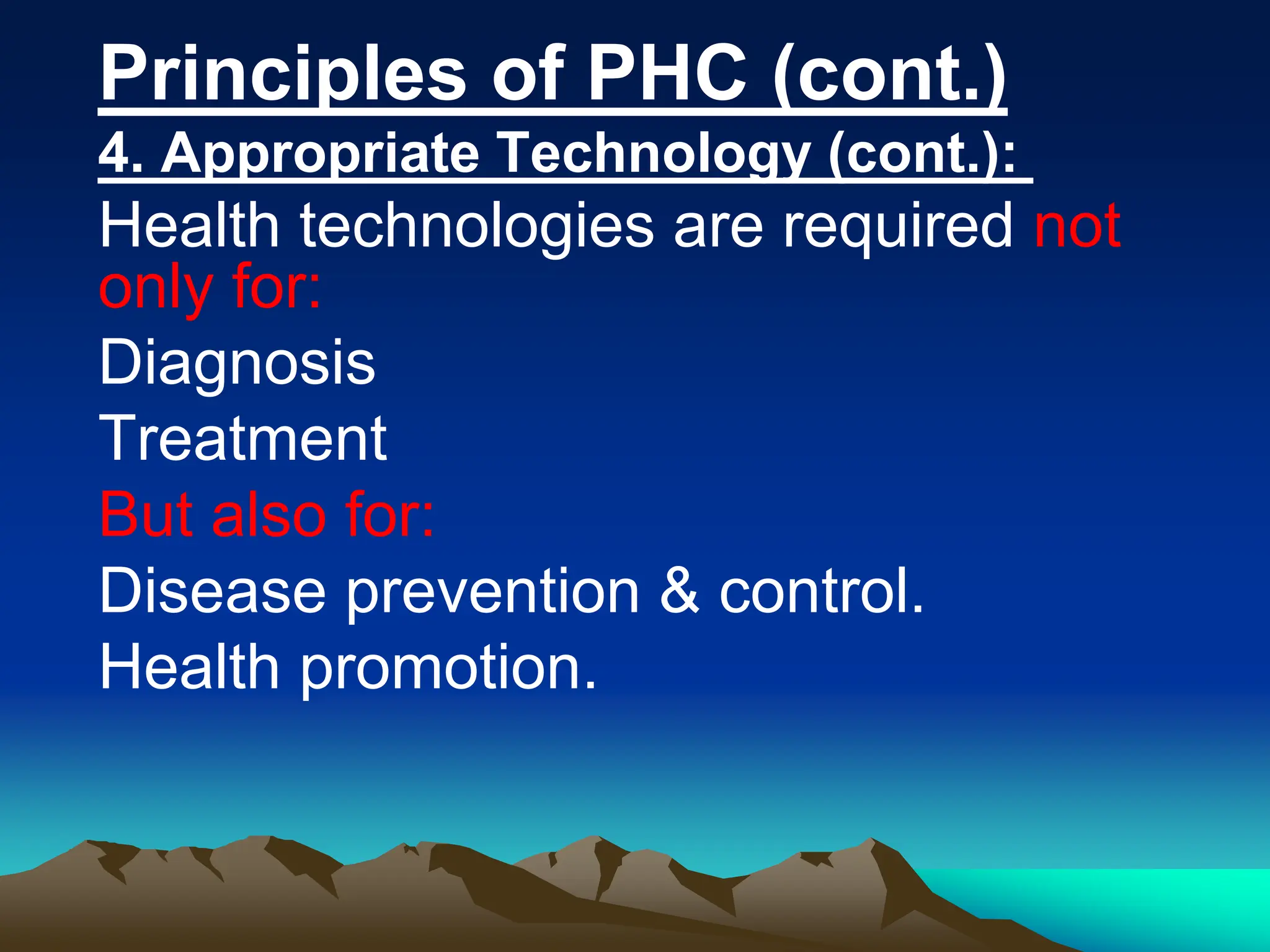 Principles of PHC (cont.)

4. Appropriate Technology (cont.):

Health technologies are required not only for:

Diagnosis

Treatment

But also for:

Disease prevention & control.

Health promotion.